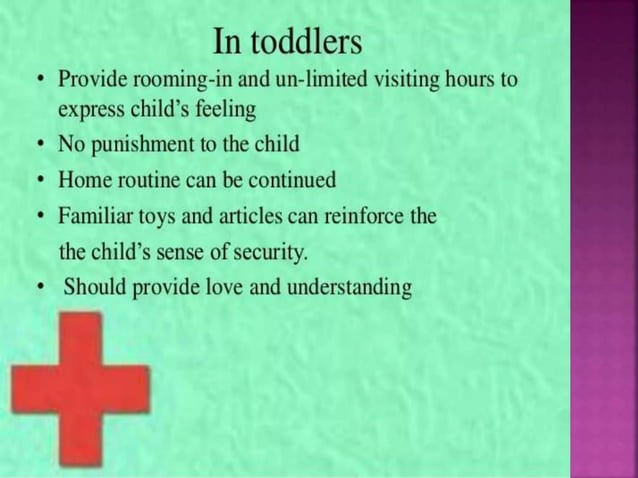 In toddlers

• Provide rooming-in and un-limited visiting hours to express child's feeling
• No punishment to the child
• Home routine can be continued
• Familiar toys and articles can reinforce the the child's sense of security.
• Should provide love and understanding